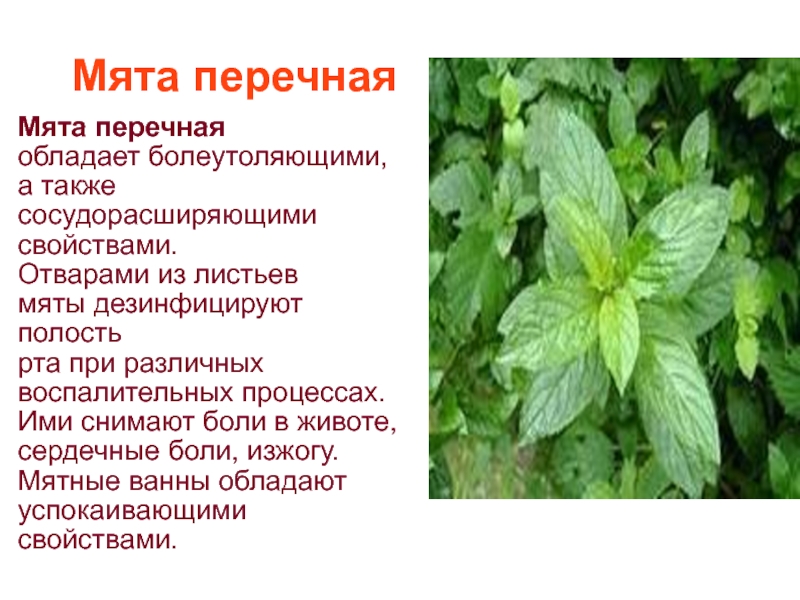 Мята перечная

Мята перечная обладает болеутоляющими, а также сосудорасширяющими свойствами. Отварами из листьев мяты дезинфицируют полость рта при различных воспалительных процессах. Ими снимают боли в животе, сердечные боли, изжогу. Мятные ванны обладают успокаивающими свойствами.